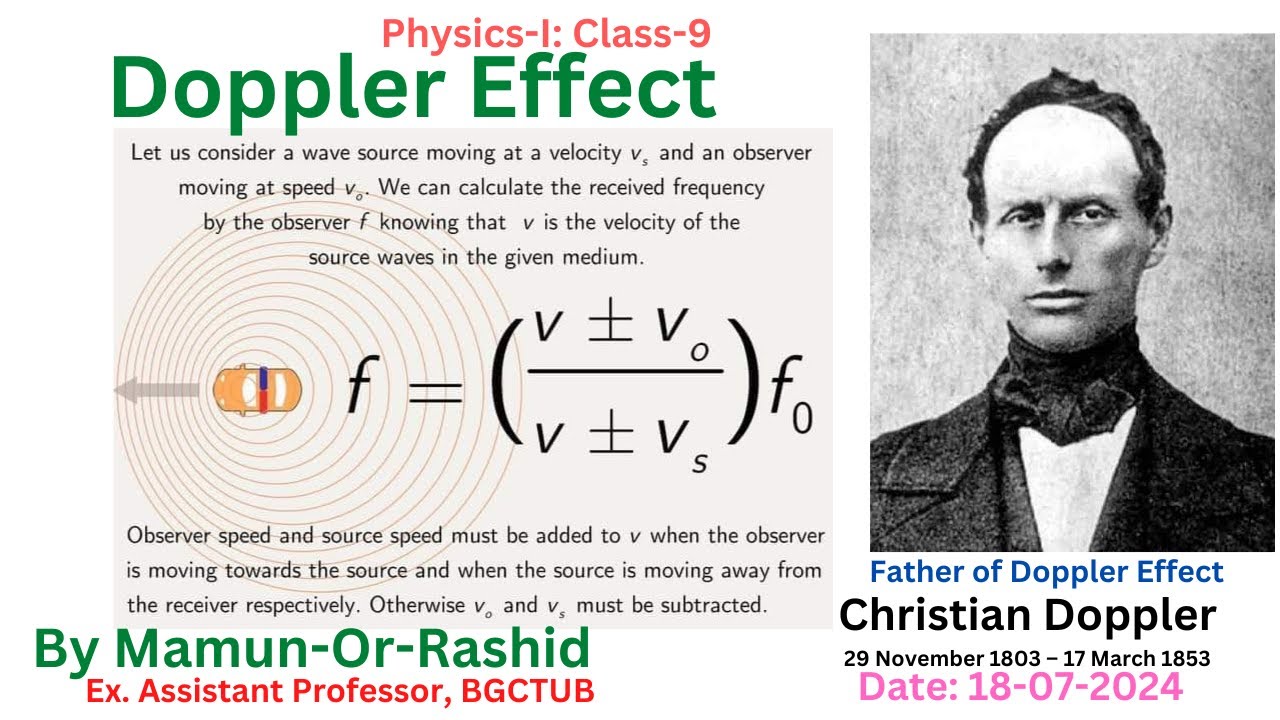 Physics-I: Class-9

Doppler Effect

Let us consider a wave source moving at a velocity $v_s$ and an observer moving at speed $v_o$. We can calculate the received frequency by the observer $f$ knowing that $v$ is the velocity of the source waves in the given medium.

$f = \left(\frac{v \pm v_o}{v \pm v_s}\right) f_0$

Observer speed and source speed must be added to $v$ when the observer is moving towards the source and when the source is moving away from the receiver respectively. Otherwise $v_o$ and $v_s$ must be subtracted.

By Mamun-Or-Rashid

Ex. Assistant Professor, BGCTUB

Father of Doppler Effect

Christian Doppler

29 November 1803 – 17 March 1853

Date: 18-07-2024